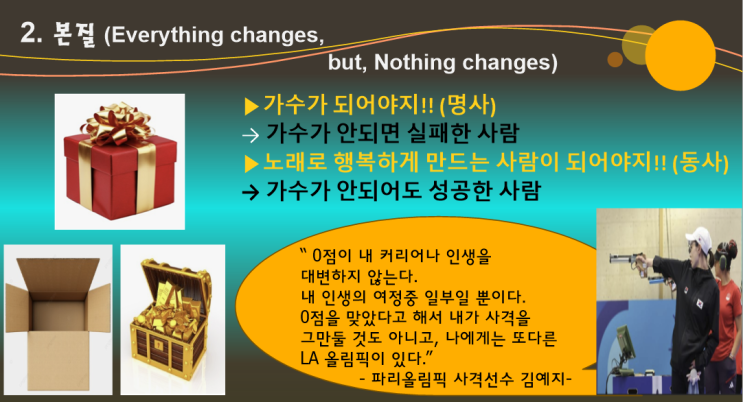 2. 본질 (Everything changes, but, Nothing changes)

▶가수가 되어야지!! (명사)
→ 가수가 안되면 실패한 사람
▶노래로 행복하게 만드는 사람이 되어야지!! (동사)
→ 가수가 안되어도 성공한 사람

" 0점이 내 커리어나 인생을 대변하지 않는다.
내 인생의 여정중 일부일 뿐이다.
0점을 맞았다고 해서 내가 사격을 그만둘 것도 아니고, 나에게는 또다른 LA 올림픽이 있다."
- 파리올림픽 사격선수 김예지-